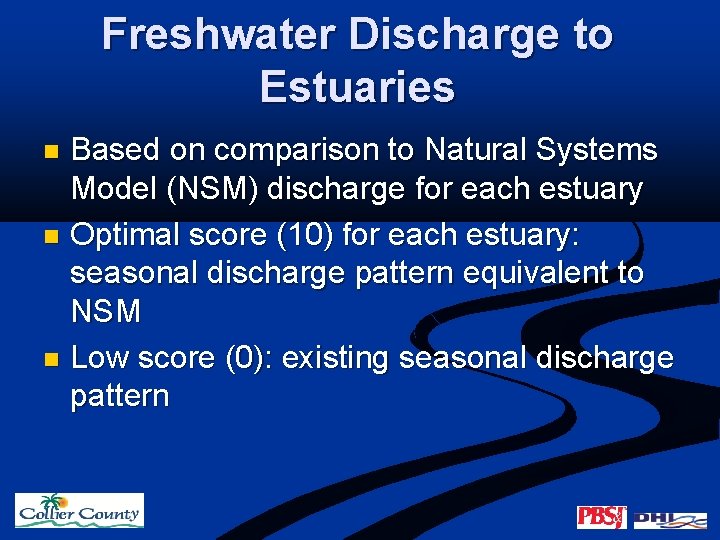 Freshwater Discharge to Estuaries

- Based on comparison to Natural Systems Model (NSM) discharge for each estuary
- Optimal score (10) for each estuary: seasonal discharge pattern equivalent to NSM
- Low score (0): existing seasonal discharge pattern

Collier County

PBSJ DHI